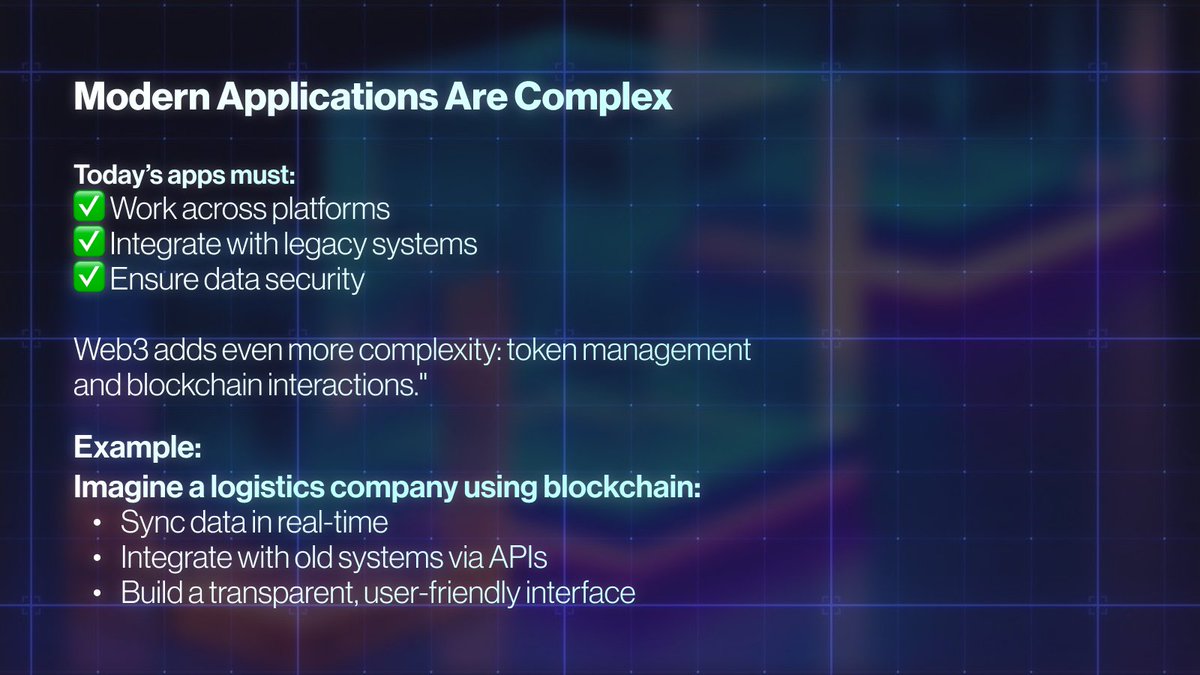 Modern Applications Are Complex

Today's apps must:
✅ Work across platforms
✅ Integrate with legacy systems
✅ Ensure data security

Web3 adds even more complexity: token management and blockchain interactions."

Example:
Imagine a logistics company using blockchain:
• Sync data in real-time
• Integrate with old systems via APIs
• Build a transparent, user-friendly interface